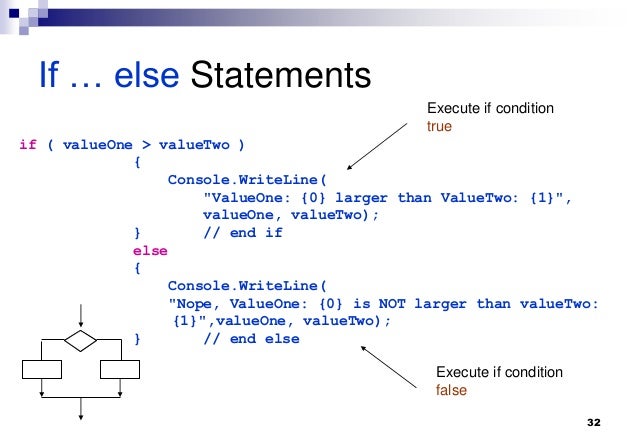 If … else Statements

Execute if condition true

if ( valueOne > valueTwo )
{
Console.WriteLine(
"ValueOne: {0} larger than ValueTwo: {1}",
valueOne, valueTwo);
} // end if
else
{
Console.WriteLine(
"Nope, ValueOne: {0} is NOT larger than valueTwo: {1}",valueOne, valueTwo);
} // end else

Execute if condition false

32